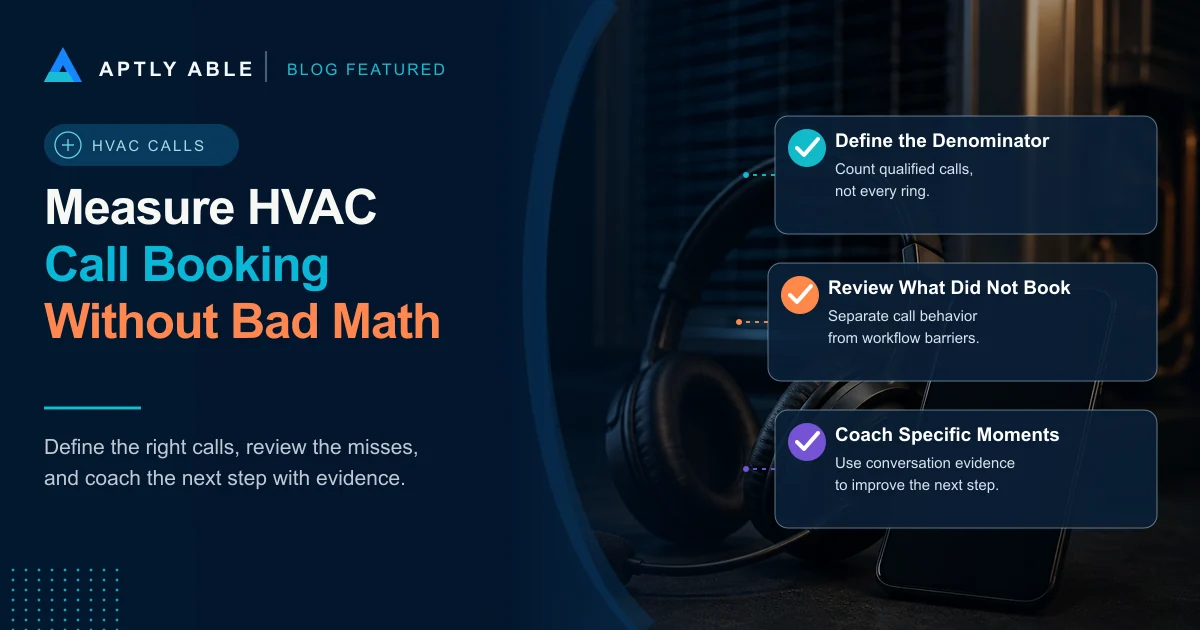 APTLY ABLE | BLOG FEATURED

HVAC CALLS

Measure HVAC Call Booking Without Bad Math

Define the right calls, review the misses, and coach the next step with evidence.

Define the Denominator
Count qualified calls, not every ring.

Review What Did Not Book
Separate call behavior from workflow barriers.

Coach Specific Moments
Use conversation evidence to improve the next step.